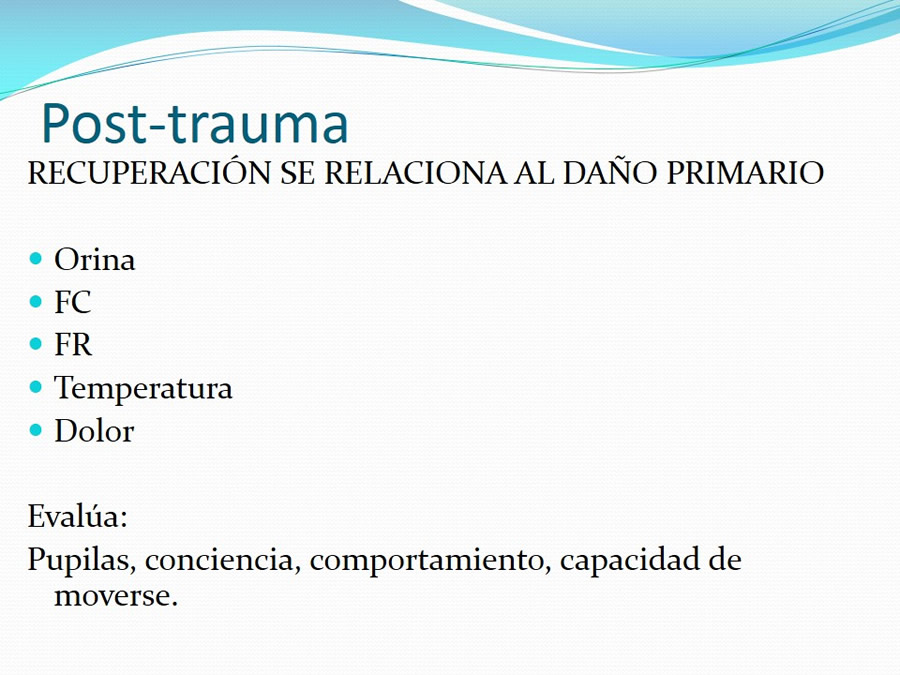 Post-trauma
RECUPERACIÓN SE RELACIONA AL DAÑO PRIMARIO

- Orina
- FC
- FR
- Temperatura
- Dolor

Evalúa:
Pupilas, conciencia, comportamiento, capacidad de moverse.